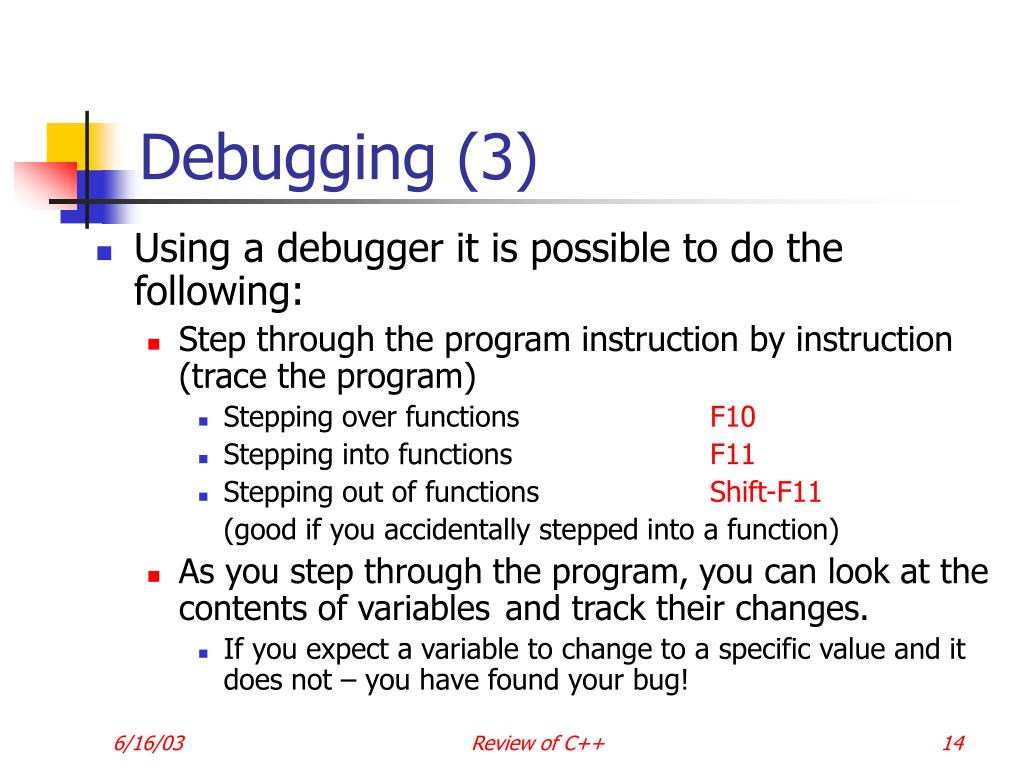 Debugging (3)

Using a debugger it is possible to do the following:

Step through the program instruction by instruction (trace the program)

Stepping over functions F10

Stepping into functions F11

Stepping out of functions Shift-F11

(good if you accidentally stepped into a function)

As you step through the program, you can look at the contents of variables and track their changes.

If you expect a variable to change to a specific value and it does not – you have found your bug!

6/16/03

Review of C++

14